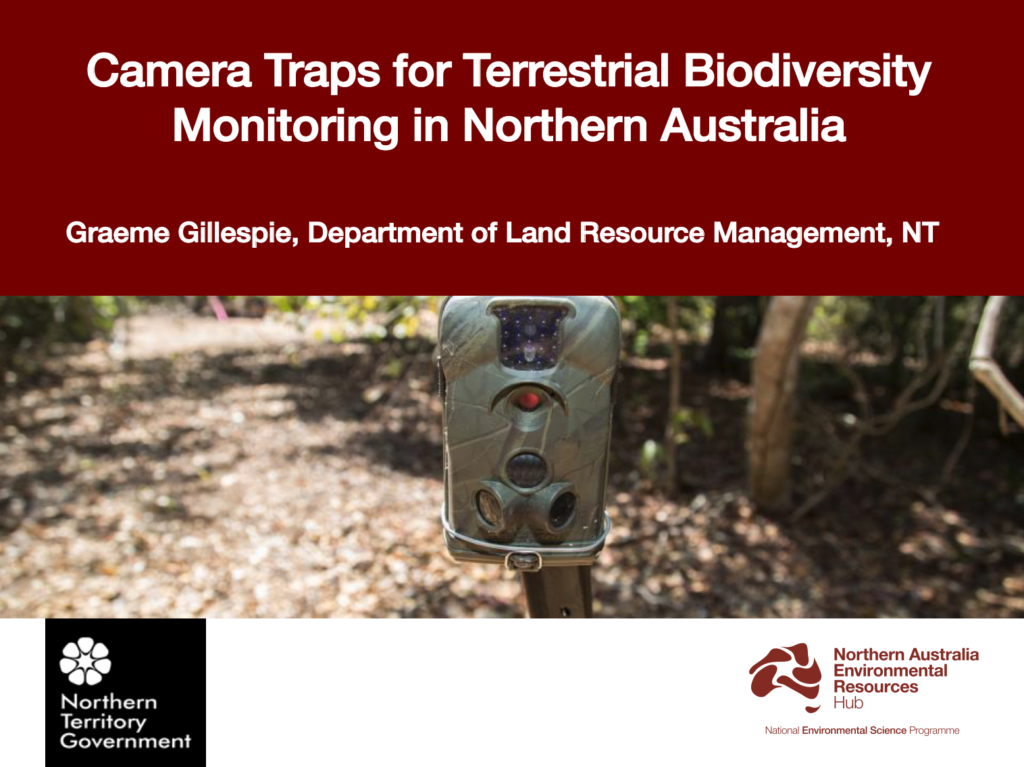 Camera Traps for Terrestrial Biodiversity Monitoring in Northern Australia

Graeme Gillespie, Department of Land Resource Management, NT

Northern Territory Government

Northern Australia Environmental Resources Hub

National Environmental Science Programme